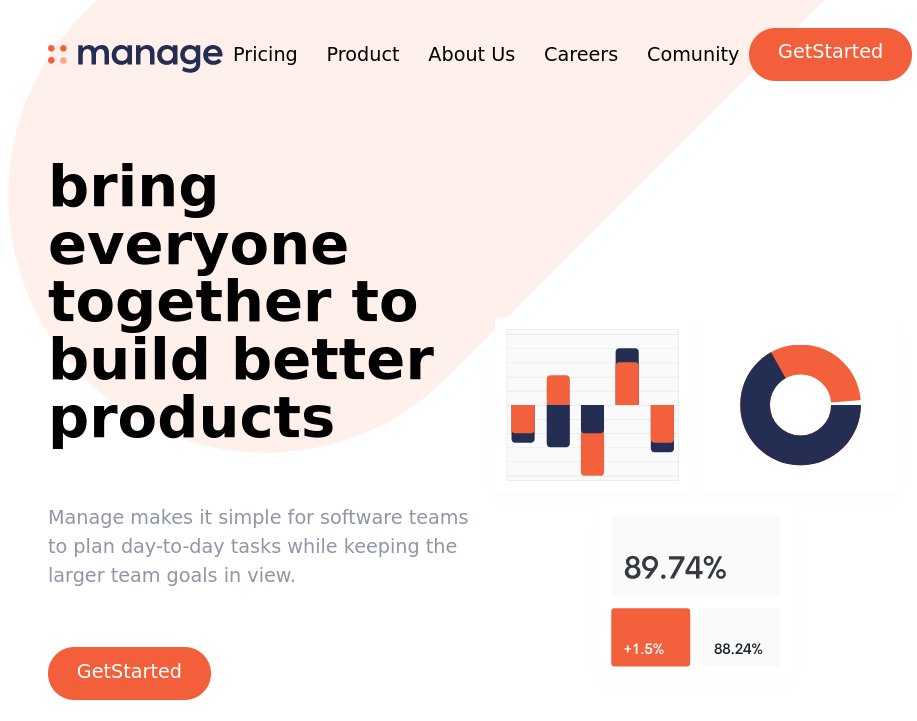 manage Pricing Product About Us Careers Comunity GetStarted

bring everyone together to build better products

Manage makes it simple for software teams to plan day-to-day tasks while keeping the larger team goals in view.

GetStarted

89.74%

+1.5%

88.24%